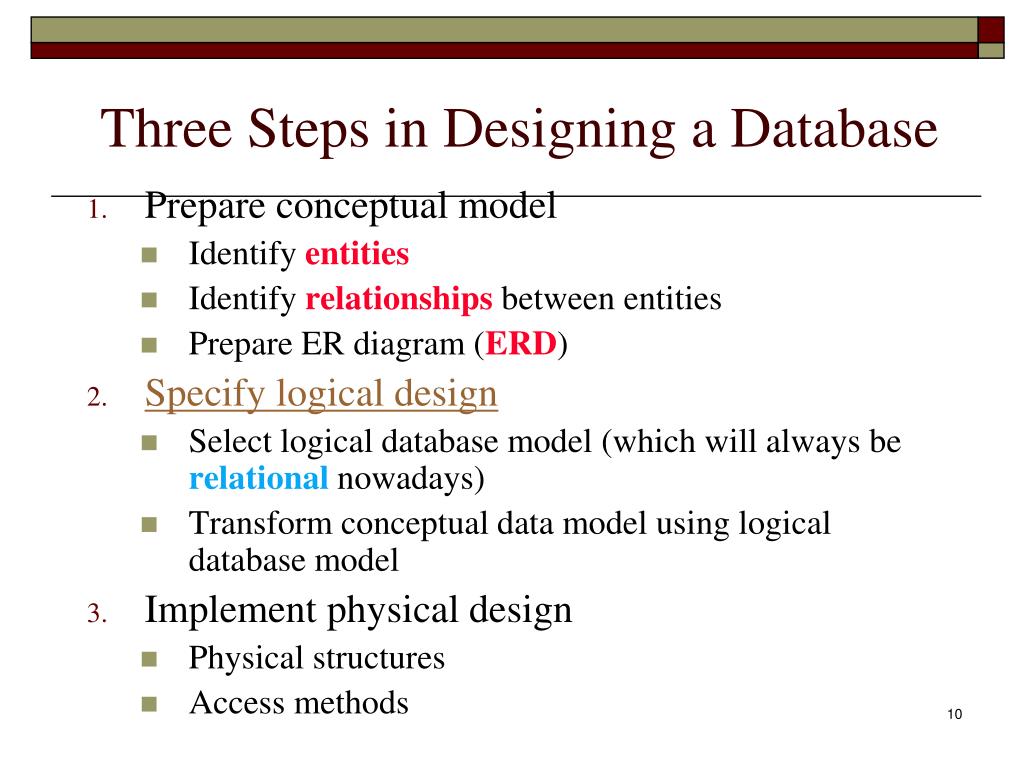 Three Steps in Designing a Database

1. Prepare conceptual model
- Identify entities
- Identify relationships between entities
- Prepare ER diagram (ERD)

2. Specify logical design
- Select logical database model (which will always be relational nowadays)
- Transform conceptual data model using logical database model

3. Implement physical design
- Physical structures
- Access methods

10